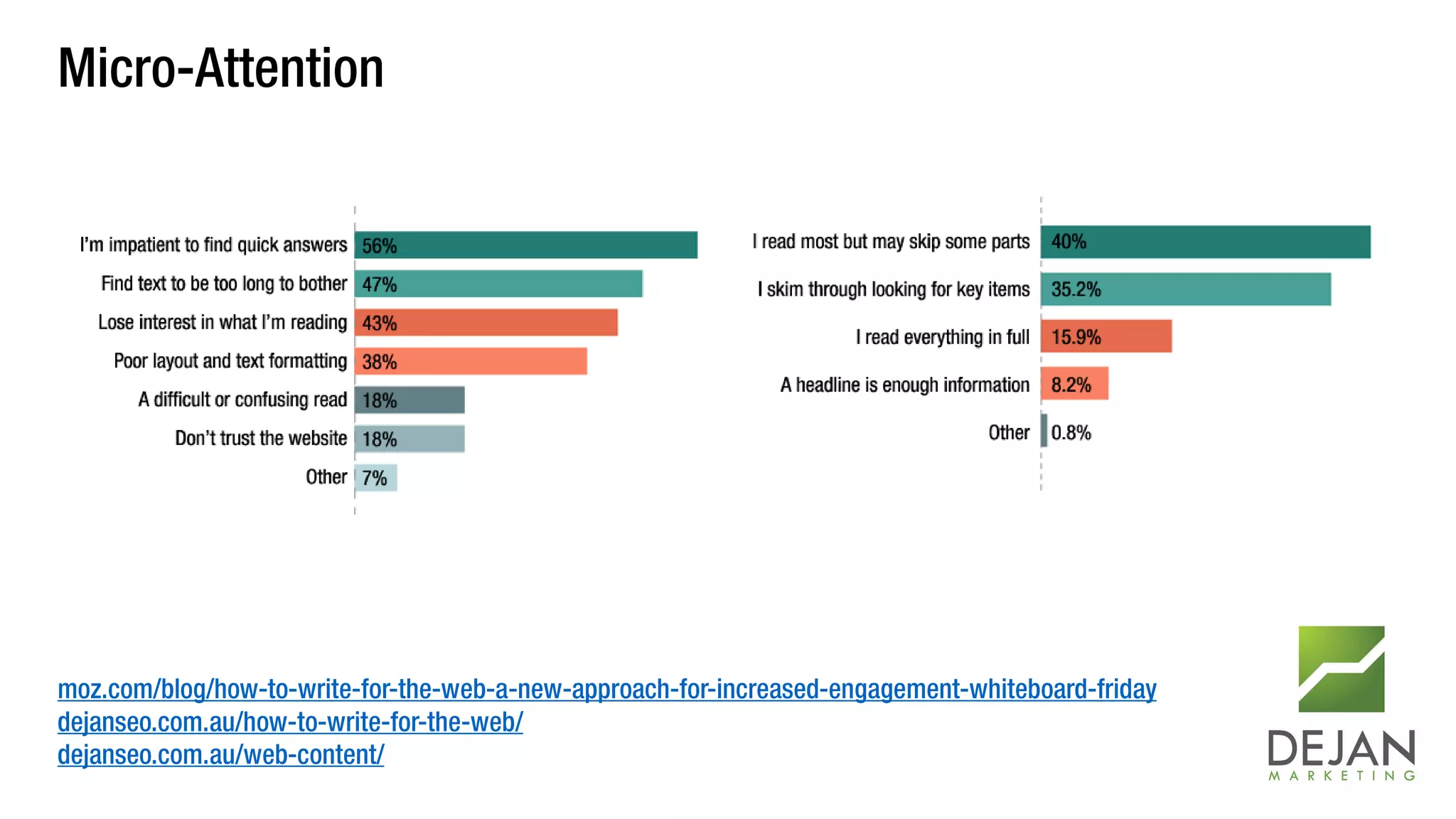 Micro-Attention

I'm impatient to find quick answers 56%
Find text to be too long to bother 47%
Lose interest in what I'm reading 43%
Poor layout and text formatting 38%
A difficult or confusing read 18%
Don't trust the website 18%
Other 7%

I read most but may skip some parts 40%
I skim through looking for key items 35.2%
I read everything in full 15.9%
A headline is enough information 8.2%
Other 0.8%

moz.com/blog/how-to-write-for-the-web-a-new-approach-for-increased-engagement-whiteboard-friday
dejanseo.com.au/how-to-write-for-the-web/
dejanseo.com.au/web-content/

DEJAN
MARKETING